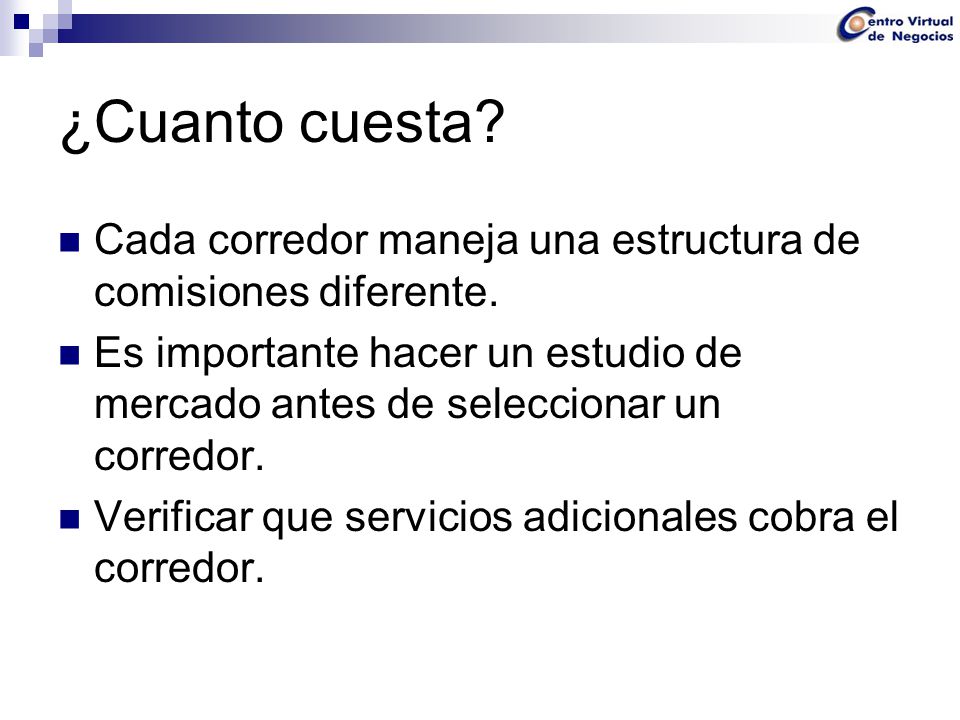 Centro Virtual de Negocios

¿Cuanto cuesta?

Cada corredor maneja una estructura de comisiones diferente.

Es importante hacer un estudio de mercado antes de seleccionar un corredor.

Verificar que servicios adicionales cobra el corredor.